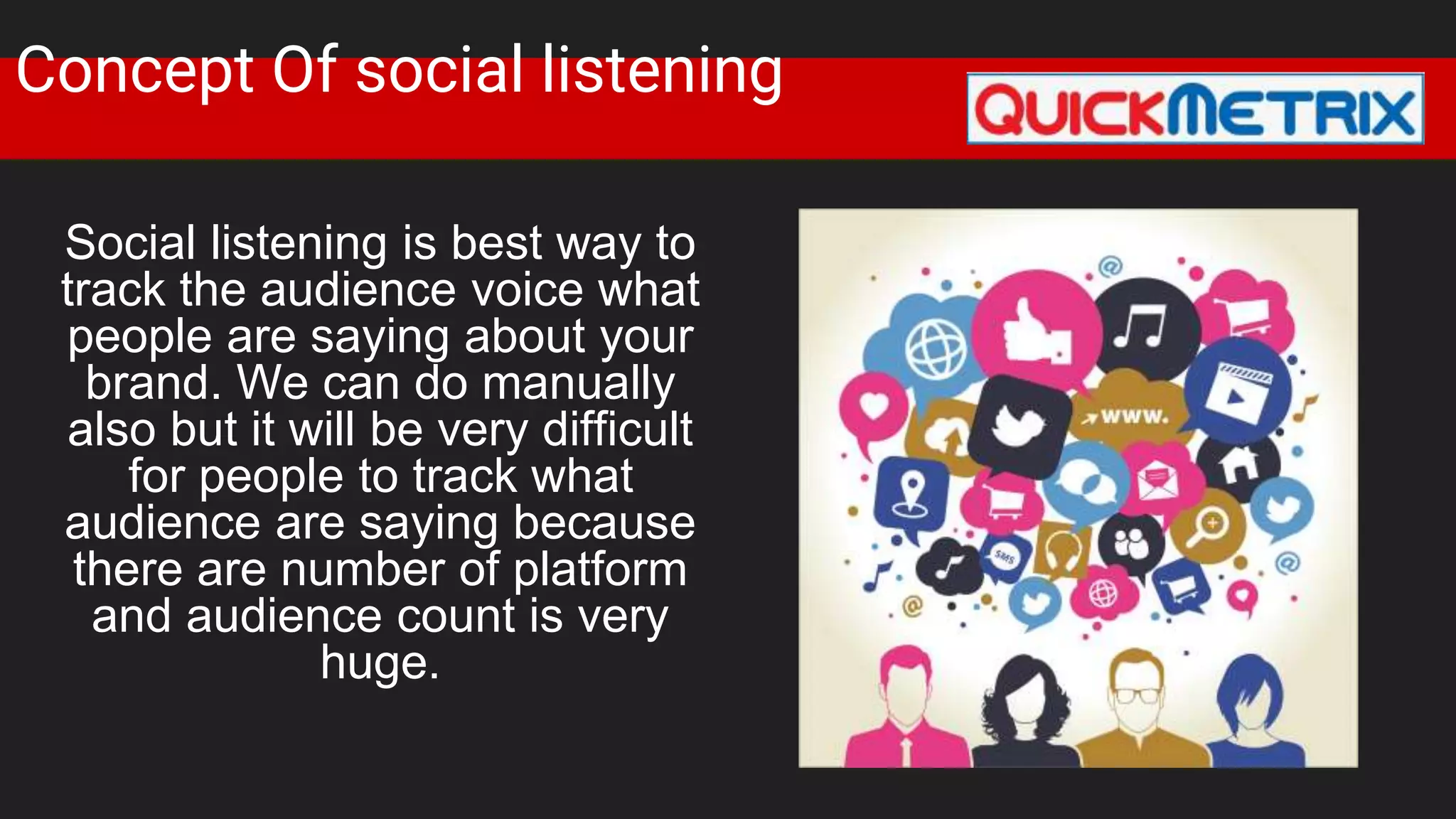 Concept Of social listening

QUICKMETRIX

Social listening is best way to track the audience voice what people are saying about your brand. We can do manually also but it will be very difficult for people to track what audience are saying because there are number of platform and audience count is very huge.

www.

SMS